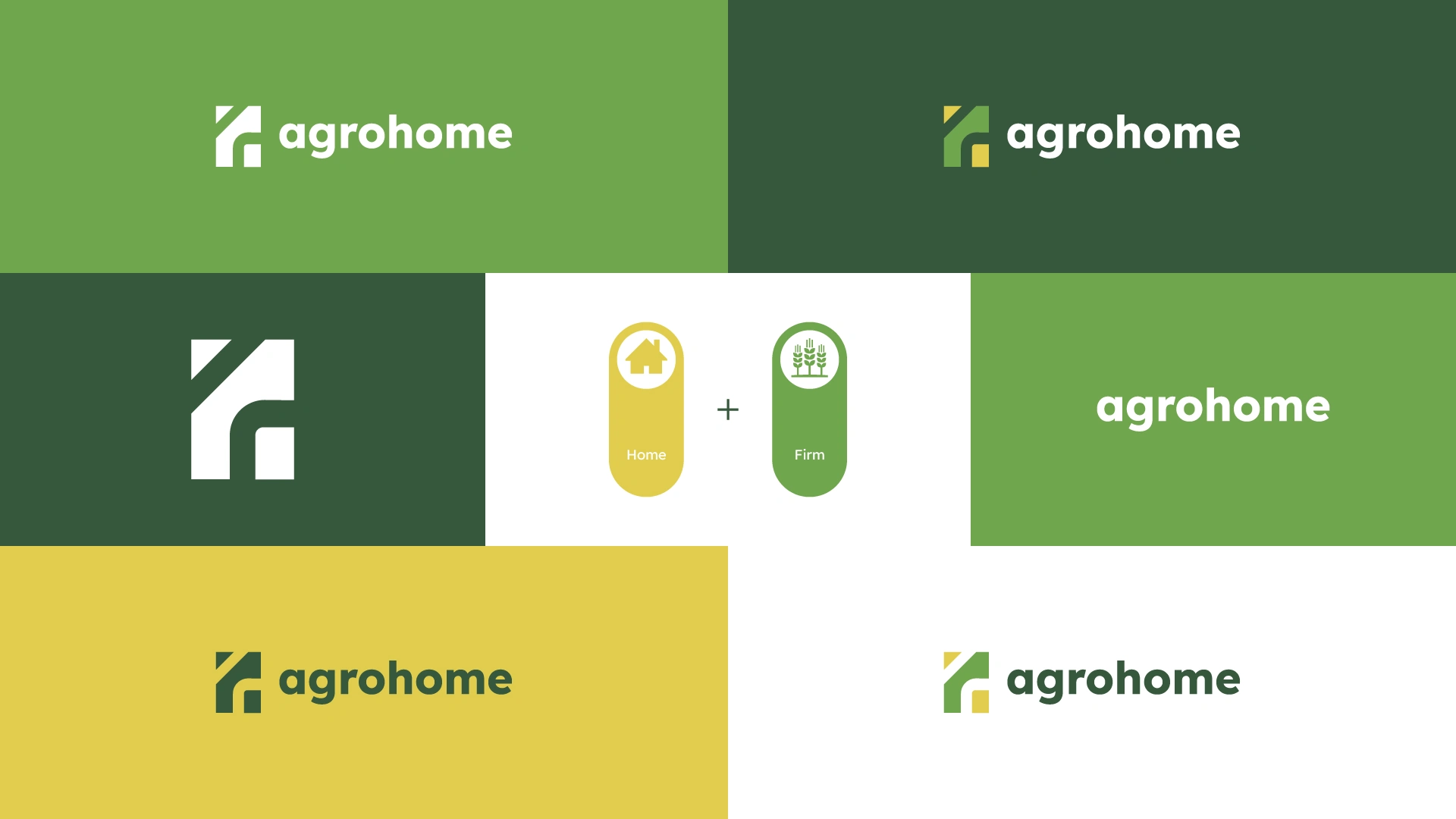 agrohome

agrohome

Home

+

Firm

agrohome

agrohome

agrohome